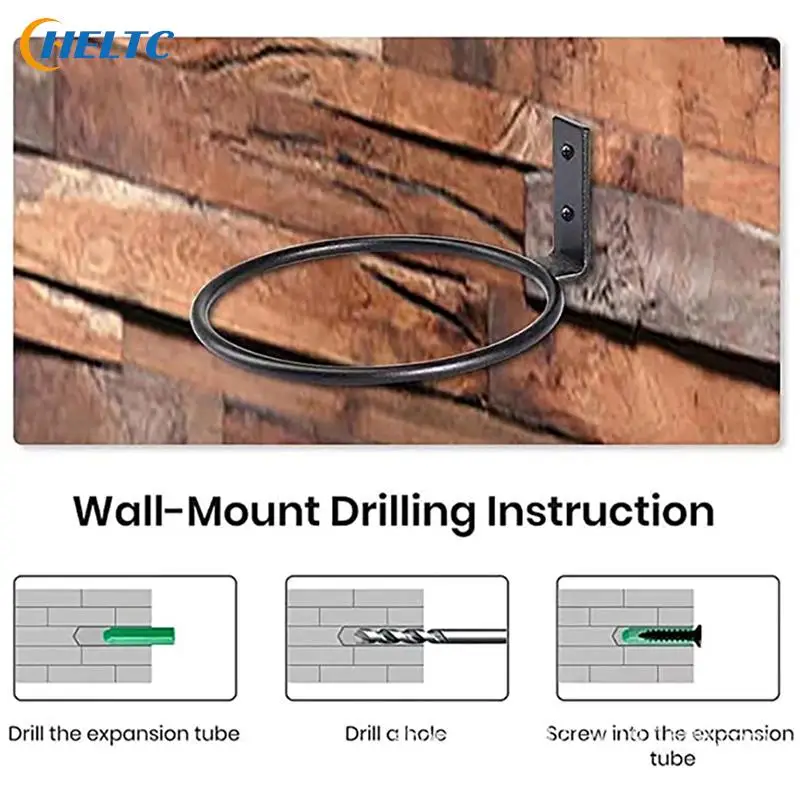 HELTC

Wall-Mount Drilling Instruction

Drill the expansion tube

Drill a hole

Screw into the expansion tube